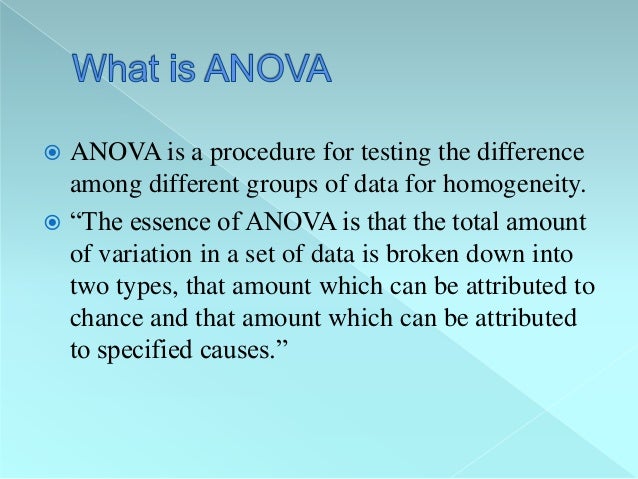 What is ANOVA

ANOVA is a procedure for testing the difference among different groups of data for homogeneity.

“The essence of ANOVA is that the total amount of variation in a set of data is broken down into two types, that amount which can be attributed to chance and that amount which can be attributed to specified causes.”